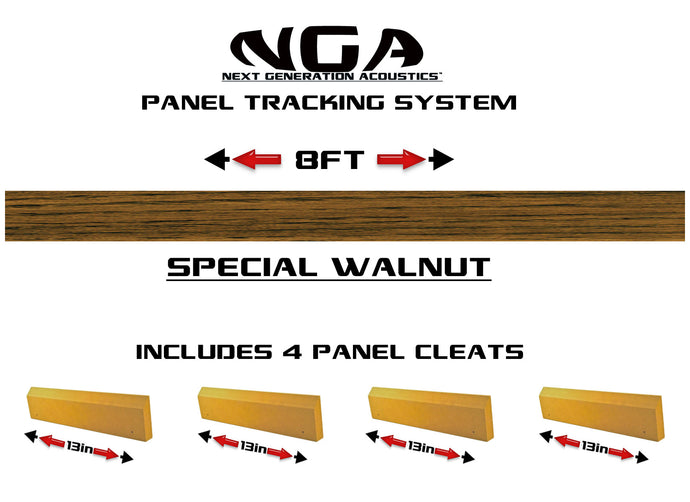 NGA
NEXT GENERATION ACOUSTICS™
PANEL TRACKING SYSTEM

8FT

SPECIAL WALNUT

INCLUDES 4 PANEL CLEATS

13in

13in

13in

13in